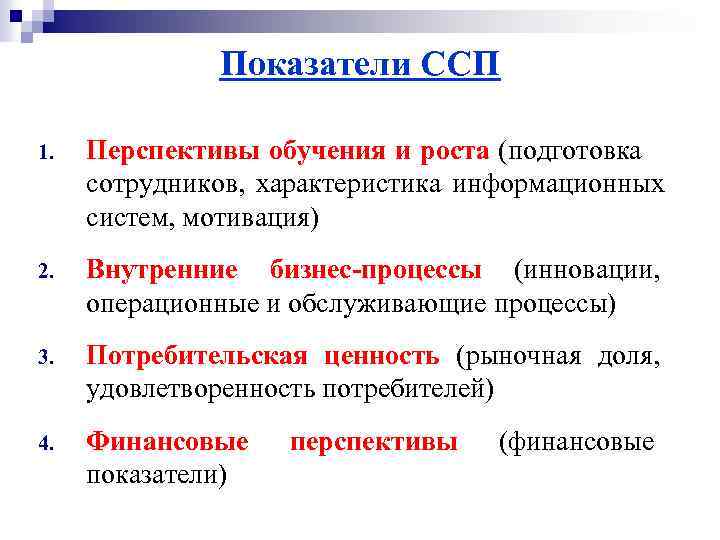 Показатели ССП

1. Перспективы обучения и роста (подготовка сотрудников, характеристика информационных систем, мотивация)

2. Внутренние бизнес-процессы (инновации, операционные и обслуживающие процессы)

3. Потребительская ценность (рыночная доля, удовлетворенность потребителей)

4. Финансовые перспективы (финансовые показатели)